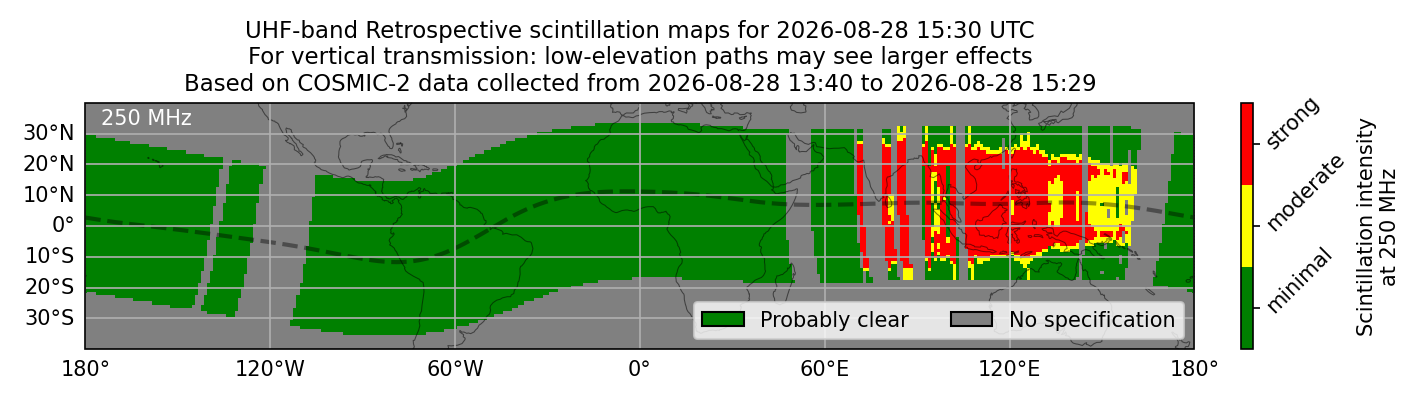 UHF-band Retrospective scintillation maps for 2026-08-28 15:30 UTC
For vertical transmission: low-elevation paths may see larger effects
Based on COSMIC-2 data collected from 2026-08-28 13:40 to 2026-08-28 15:29

250 MHz

30°N
20°N
10°N
0°
10°S
20°S
30°S

180°
120°W
60°W
0°
60°E
120°E
180°

Probably clear
No specification

strong
moderate
minimal

Scintillation intensity at 250 MHz